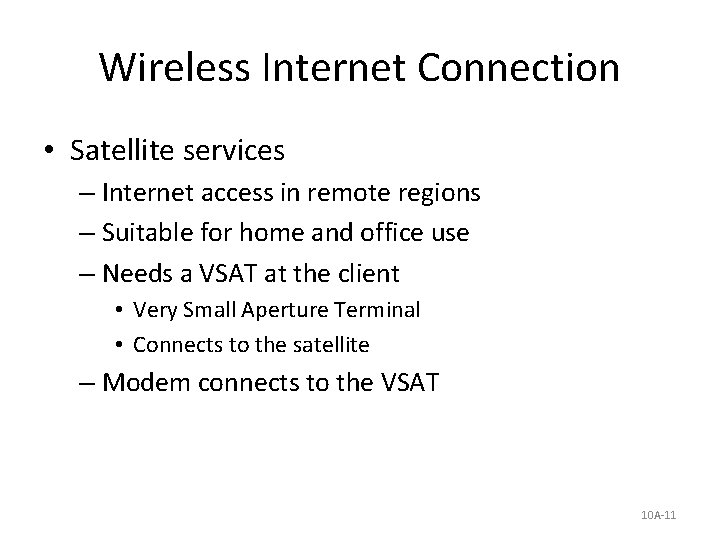 Wireless Internet Connection

• Satellite services
  – Internet access in remote regions
  – Suitable for home and office use
  – Needs a VSAT at the client
    • Very Small Aperture Terminal
    • Connects to the satellite
  – Modem connects to the VSAT

10A-11